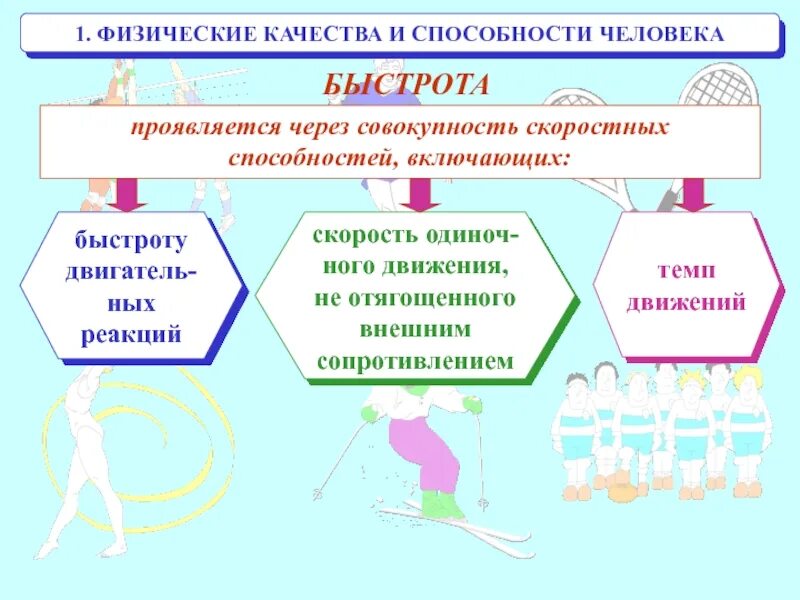 1. ФИЗИЧЕСКИЕ КАЧЕСТВА И СПОСОБНОСТИ ЧЕЛОВЕКА

БЫСТРОТА

проявляется через совокупность скоростных способностей, включающих:

быстроту двигательных реакций

скорость одиночного движения, не отягощенного внешним сопротивлением

темп движений